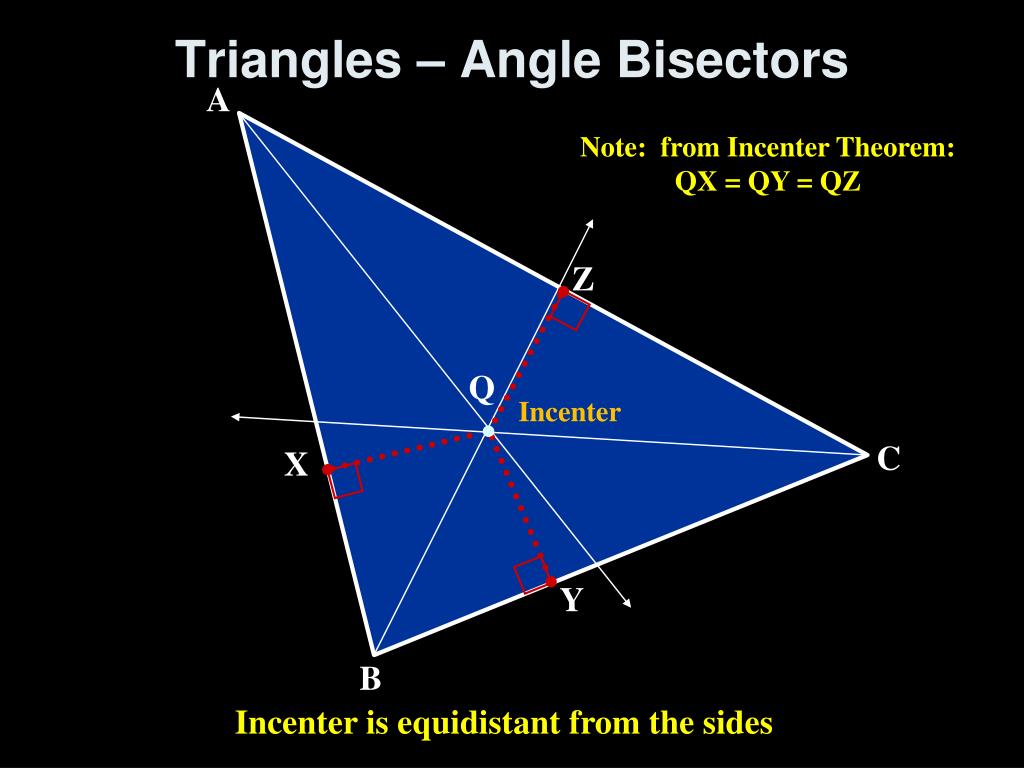 Triangles – Angle Bisectors

A

Note: from Incenter Theorem:
QX = QY = QZ

Z

Q

Incenter

X

C

Y

B

Incenter is equidistant from the sides